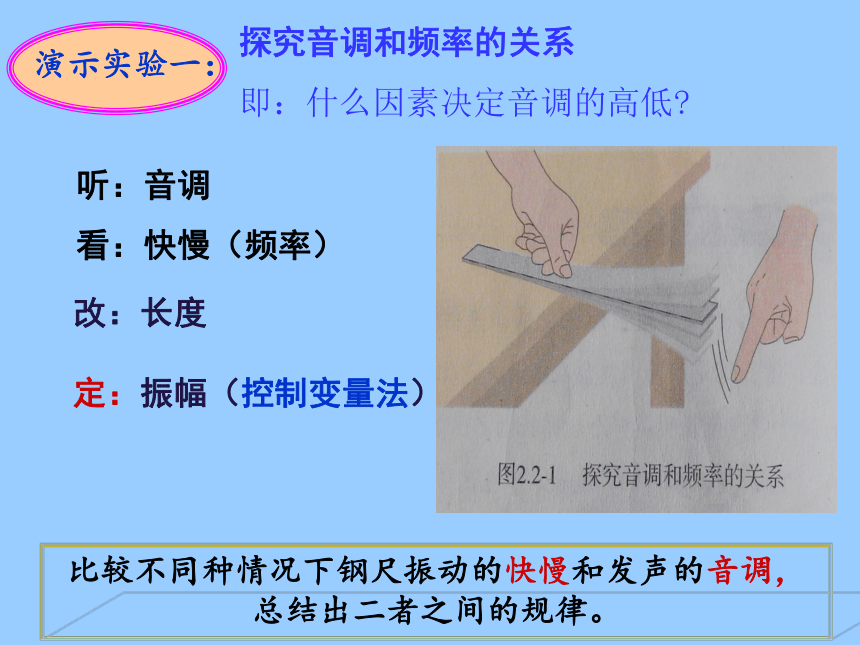 演示实验一:

探究音调和频率的关系

即：什么因素决定音调的高低?

听：音调

看：快慢（频率）

改：长度

定：振幅（控制变量法）

图2.2-1 探究音调和频率的关系

比较不同种情况下钢尺振动的快慢和发声的音调，总结出二者之间的规律。